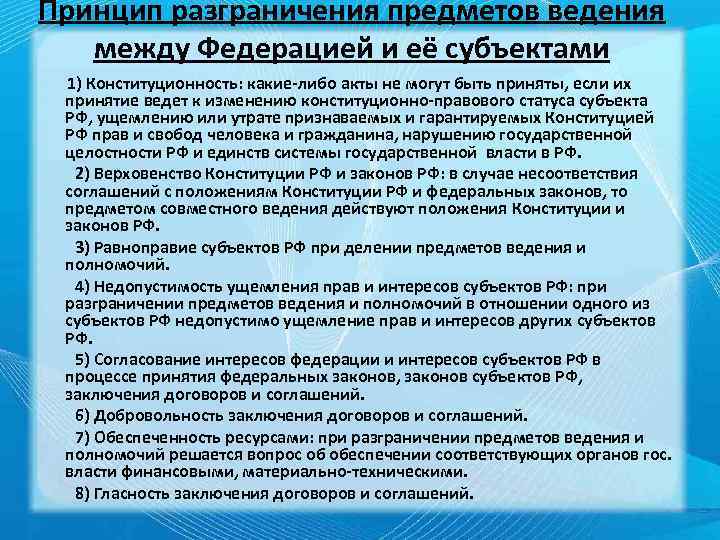 Принцип разграничения предметов ведения между Федерацией и её субъектами

1) Конституционность: какие-либо акты не могут быть приняты, если их принятие ведет к изменению конституционно-правового статуса субъекта РФ, ущемлению или утрате признаваемых и гарантируемых Конституцией РФ прав и свобод человека и гражданина, нарушению государственной целостности РФ и единств системы государственной власти в РФ.

2) Верховенство Конституции РФ и законов РФ: в случае несоответствия соглашений с положениям Конституции РФ и федеральных законов, то предметом совместного ведения действуют положения Конституции и законов РФ.

3) Равноправие субъектов РФ при делении предметов ведения и полномочий.

4) Недопустимость ущемления прав и интересов субъектов РФ: при разграничении предметов ведения и полномочий в отношении одного из субъектов РФ недопустимо ущемление прав и интересов других субъектов РФ.

5) Согласование интересов федерации и интересов субъектов РФ в процессе принятия федеральных законов, законов субъектов РФ, заключения договоров и соглашений.

6) Добровольность заключения договоров и соглашений.

7) Обеспеченность ресурсами: при разграничении предметов ведения и полномочий решается вопрос об обеспечении соответствующих органов гос. власти финансовыми, материально-техническими.

8) Гласность заключения договоров и соглашений.